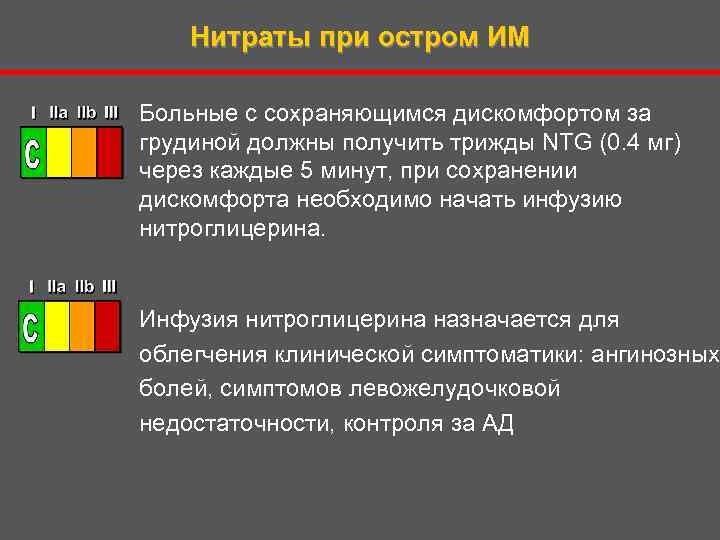 Нитраты при остром ИМ

I IIa IIb III
C

Больные с сохраняющимся дискомфортом за грудиной должны получить трижды NTG (0.4 мг) через каждые 5 минут, при сохранении дискомфорта необходимо начать инфузию нитроглицерина.

I IIa IIb III
C

Инфузия нитроглицерина назначается для облегчения клинической симптоматики: ангинозных болей, симптомов левожелудочковой недостаточности, контроля за АД